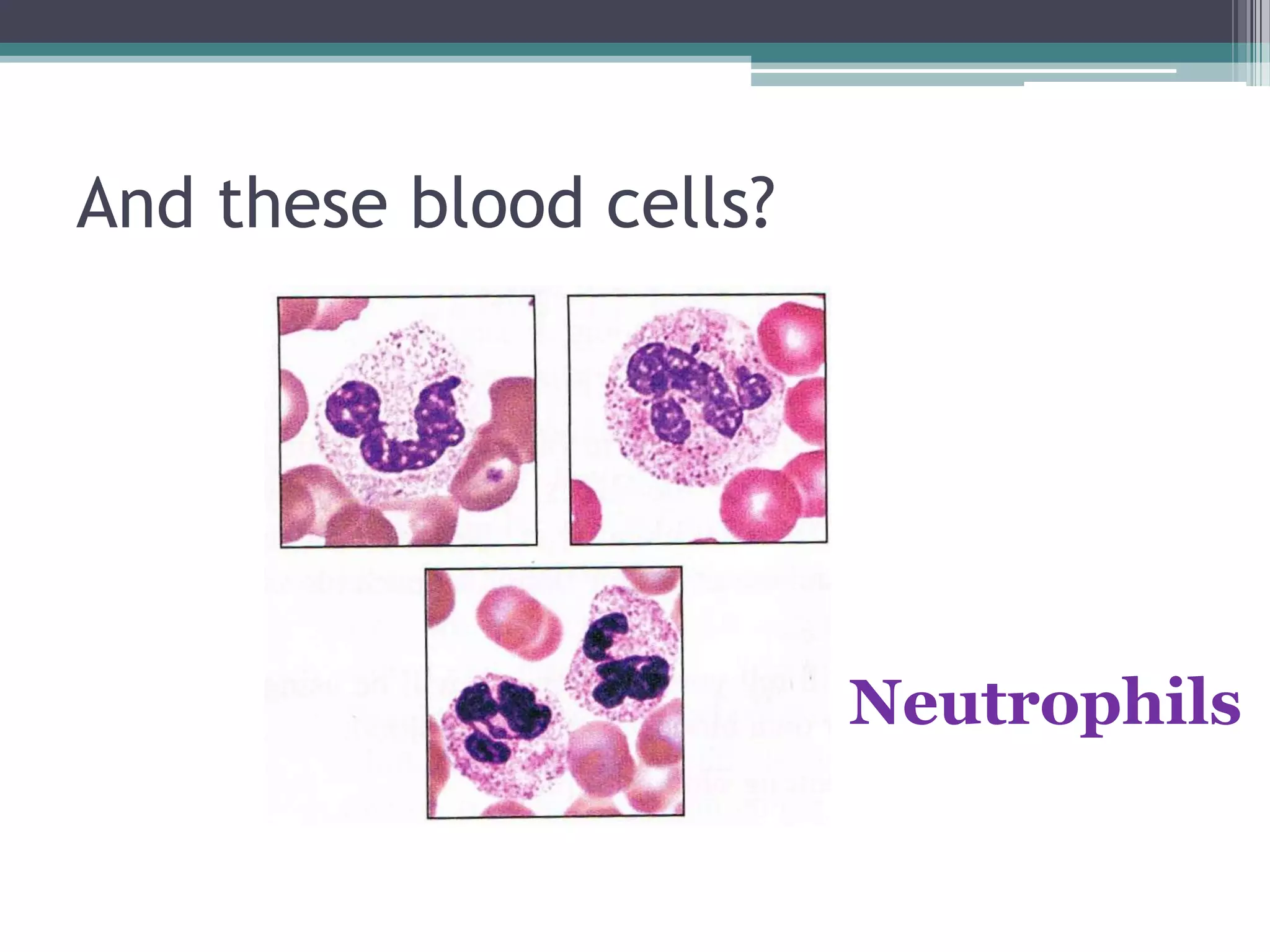 And these blood cells?

Neutrophils